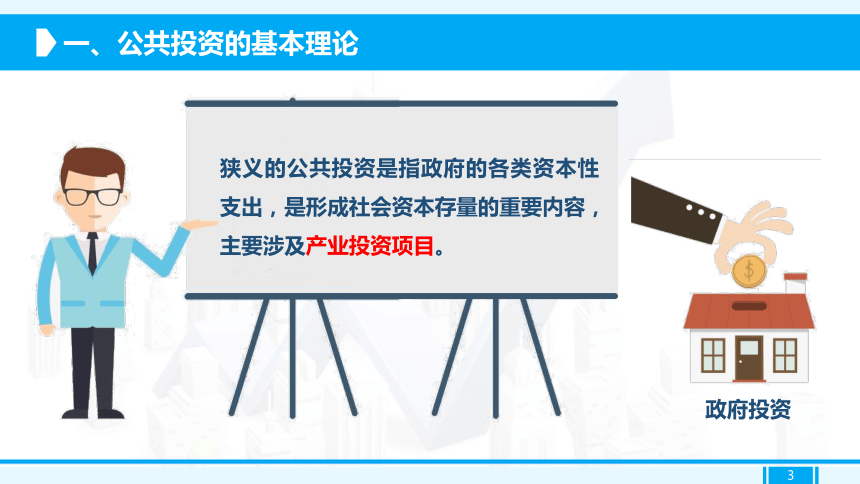 一、公共投资的基本理论

狭义的公共投资是指政府的各类资本性支出，是形成社会资本存量的重要内容，主要涉及产业投资项目。

$

政府投资

3